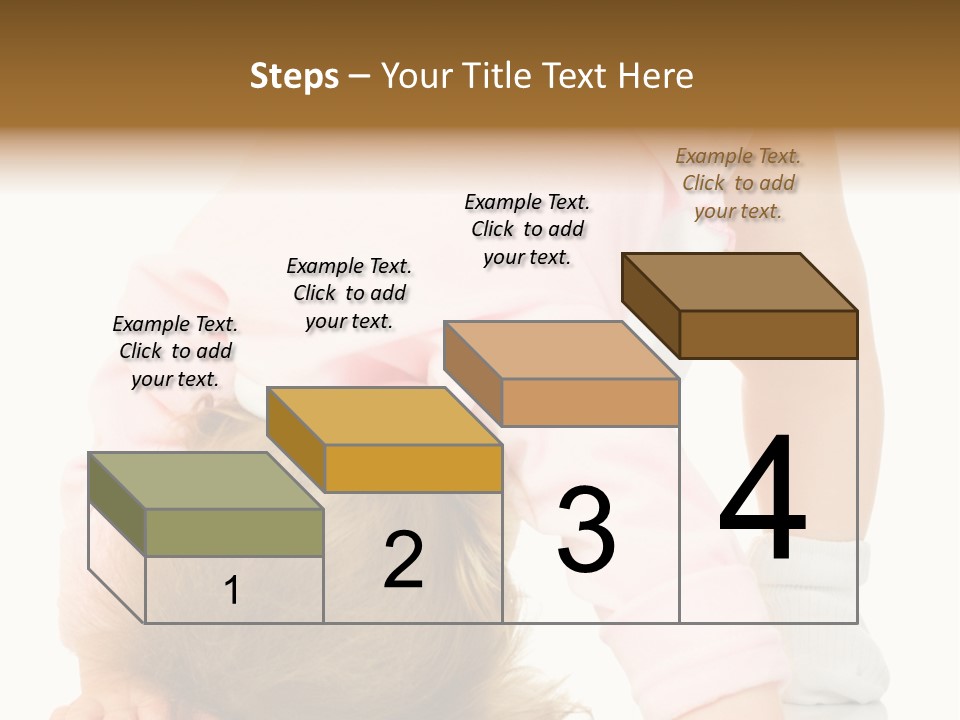 Steps – Your Title Text Here

Example Text. Click to add your text.

Example Text. Click to add your text.

Example Text. Click to add your text.

Example Text. Click to add your text.

1

2

3

4